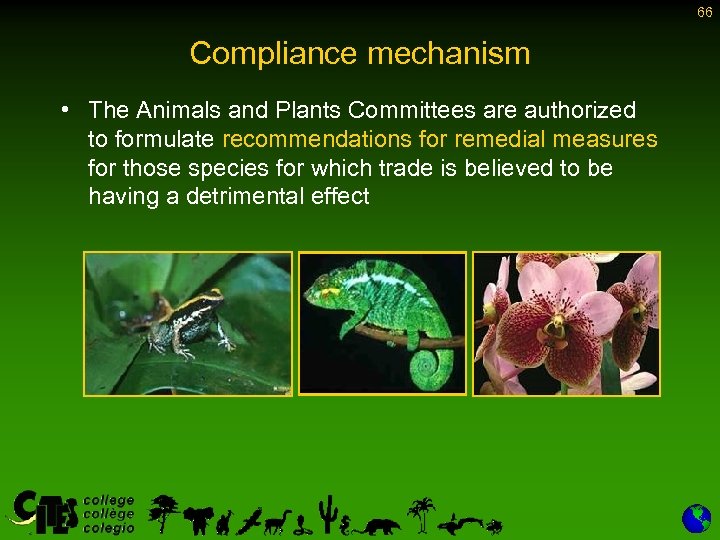 66

Compliance mechanism

• The Animals and Plants Committees are authorized to formulate recommendations for remedial measures for those species for which trade is believed to be having a detrimental effect

CITES college collège colegio